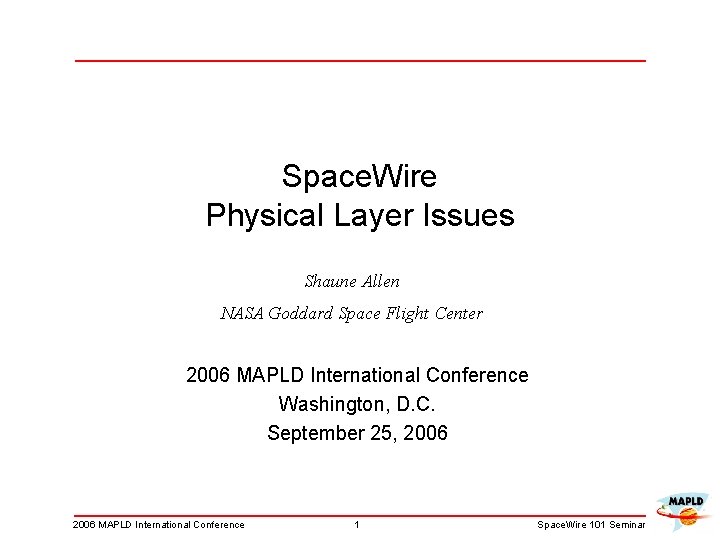 SpaceWire
Physical Layer Issues

Shaune Allen

NASA Goddard Space Flight Center

2006 MAPLD International Conference
Washington, D.C.
September 25, 2006

2006 MAPLD International Conference 1 SpaceWire 101 Seminar

MAPLD